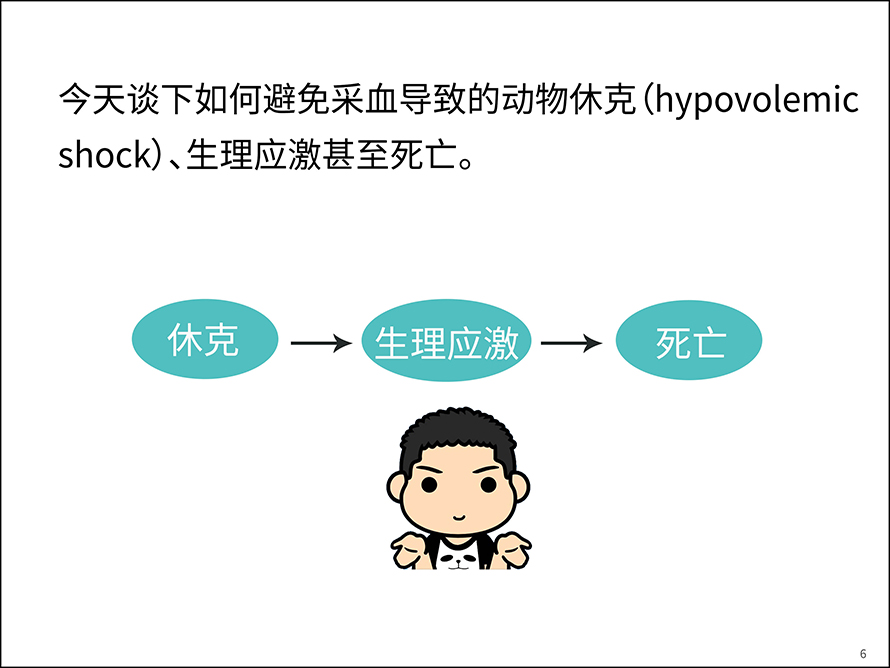 今天谈下如何避免采血导致的动物休克（hypovolemic shock）、生理应激甚至死亡。

休克 → 生理应激 → 死亡

6